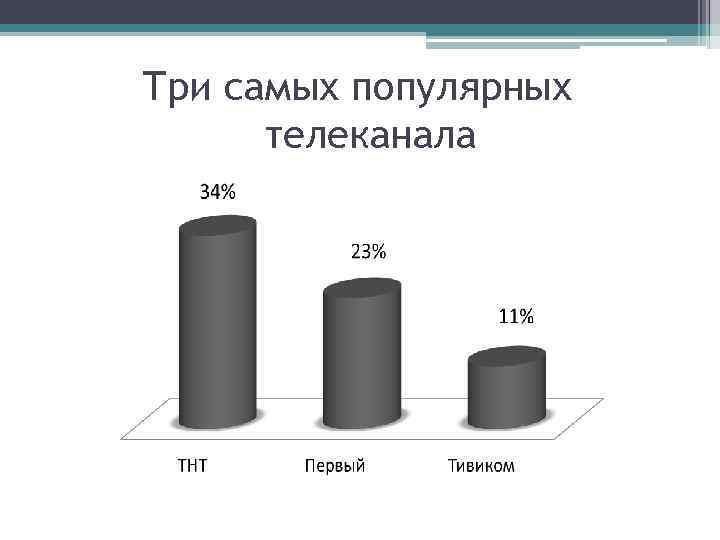 Три самых популярных телеканала

34%

23%

11%

ТНТ

Первый

Тивиком